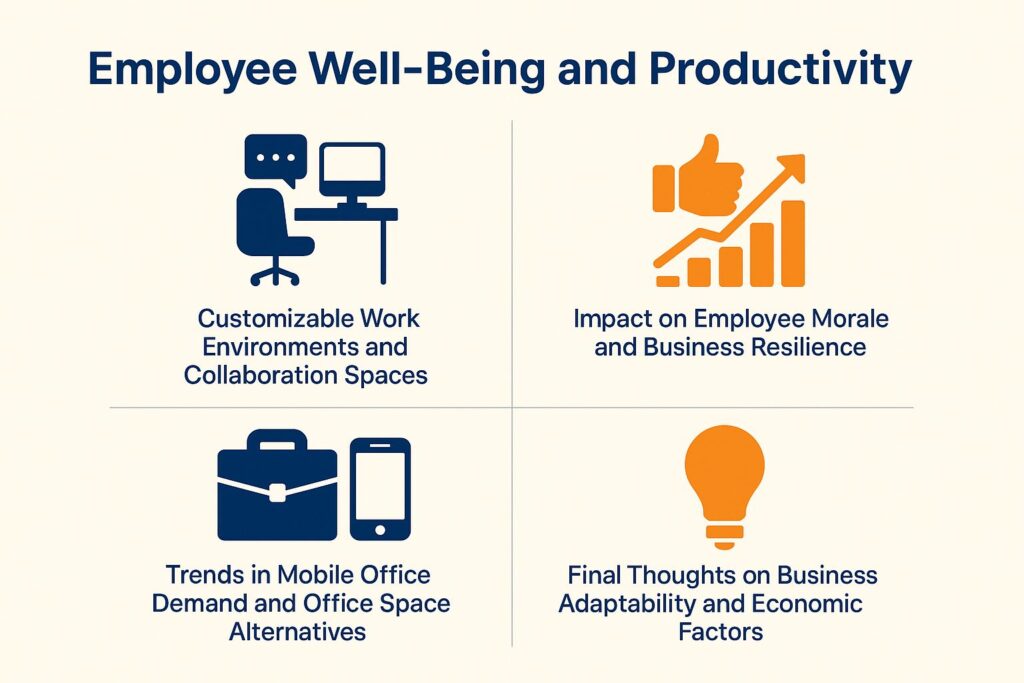 Employee Well-Being and Productivity

Customizable Work Environments and Collaboration Spaces

Impact on Employee Morale and Business Resilience

Trends in Mobile Office Demand and Office Space Alternatives

Final Thoughts on Business Adaptability and Economic Factors